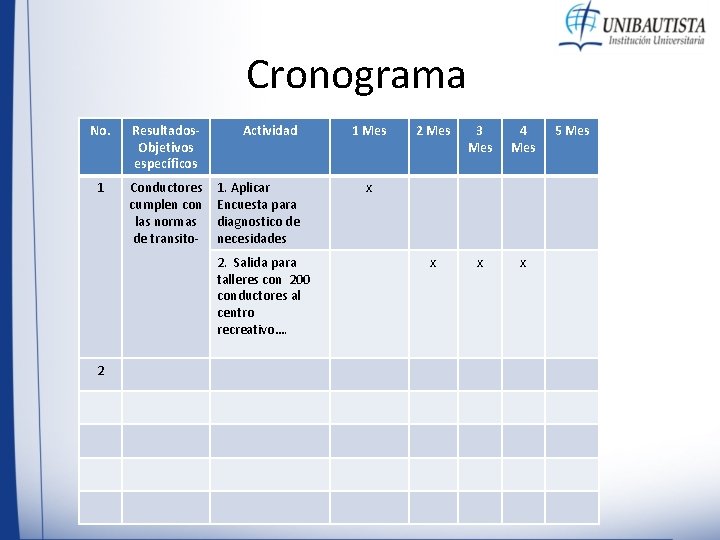 UNIBAUTISTA
Institución Universitaria

Cronograma

| No. | Resultados-Objetivos específicos | Actividad | 1 Mes | 2 Mes | 3 Mes | 4 Mes | 5 Mes |
|---|---|---|---|---|---|---|---|
| 1 | Conductores cumplen con las normas de transito- | 1. Aplicar Encuesta para diagnostico de necesidades | x | | | | |
| | | 2. Salida para talleres con 200 conductores al centro recreativo…. | | x | x | x | |
| 2 | | | | | | | |
| | | | | | | | |
| | | | | | | | |
| | | | | | | | |
| | | | | | | | |